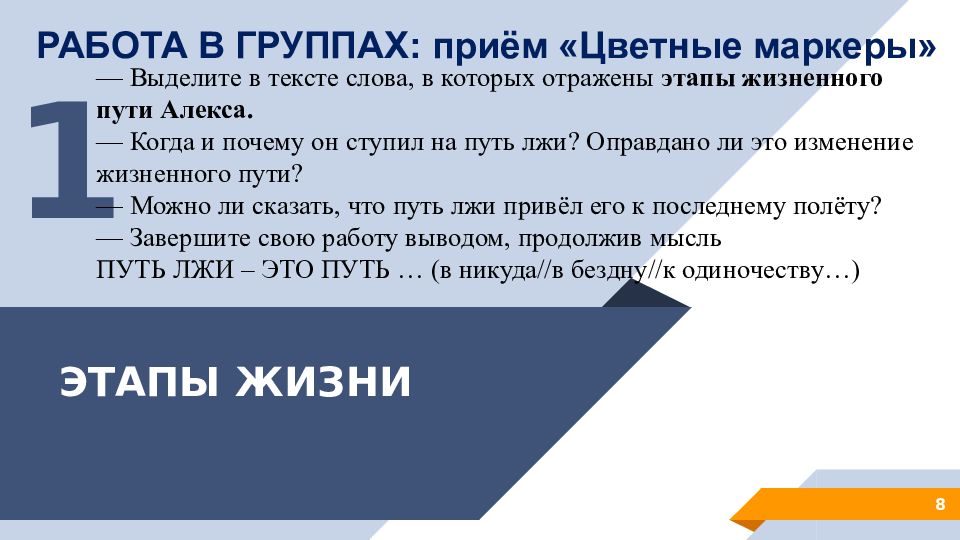 РАБОТА В ГРУППАХ: приём «Цветные маркеры»

1

— Выделите в тексте слова, в которых отражены этапы жизненного пути Алекса.
— Когда и почему он ступил на путь лжи? Оправдано ли это изменение жизненного пути?
— Можно ли сказать, что путь лжи привёл его к последнему полёту?
— Завершите свою работу выводом, продолжив мысль
ПУТЬ ЛЖИ – ЭТО ПУТЬ … (в никуда//в бездну//к одиночеству…)

ЭТАПЫ ЖИЗНИ

8